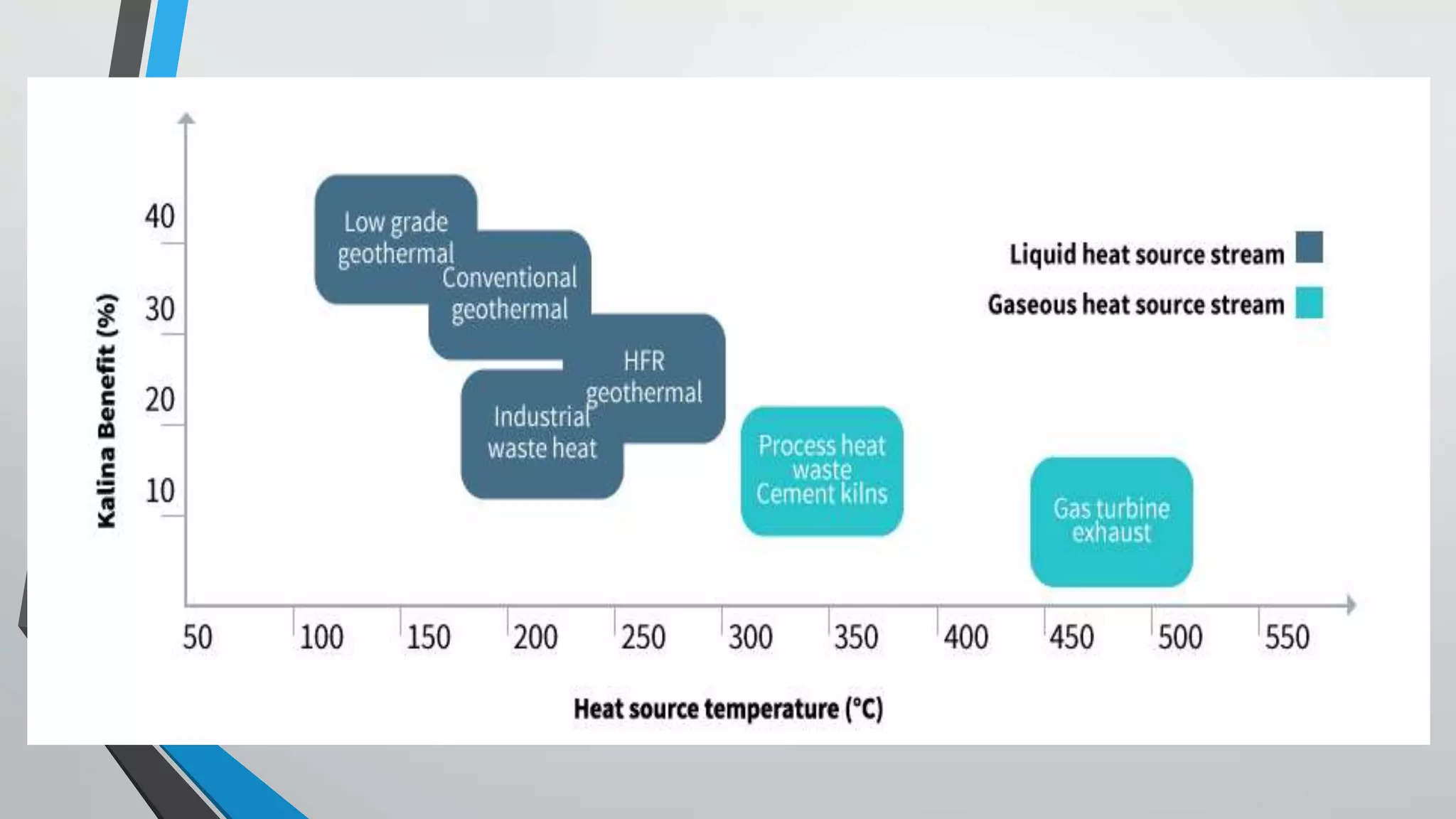 Kalina Benefit (%)

40
30
20
10

Low grade geothermal
Conventional geothermal
HFR geothermal
Industrial waste heat
Process heat waste Cement kilns
Gas turbine exhaust

Liquid heat source stream
Gaseous heat source stream

50 100 150 200 250 300 350 400 450 500 550

Heat source temperature (°C)